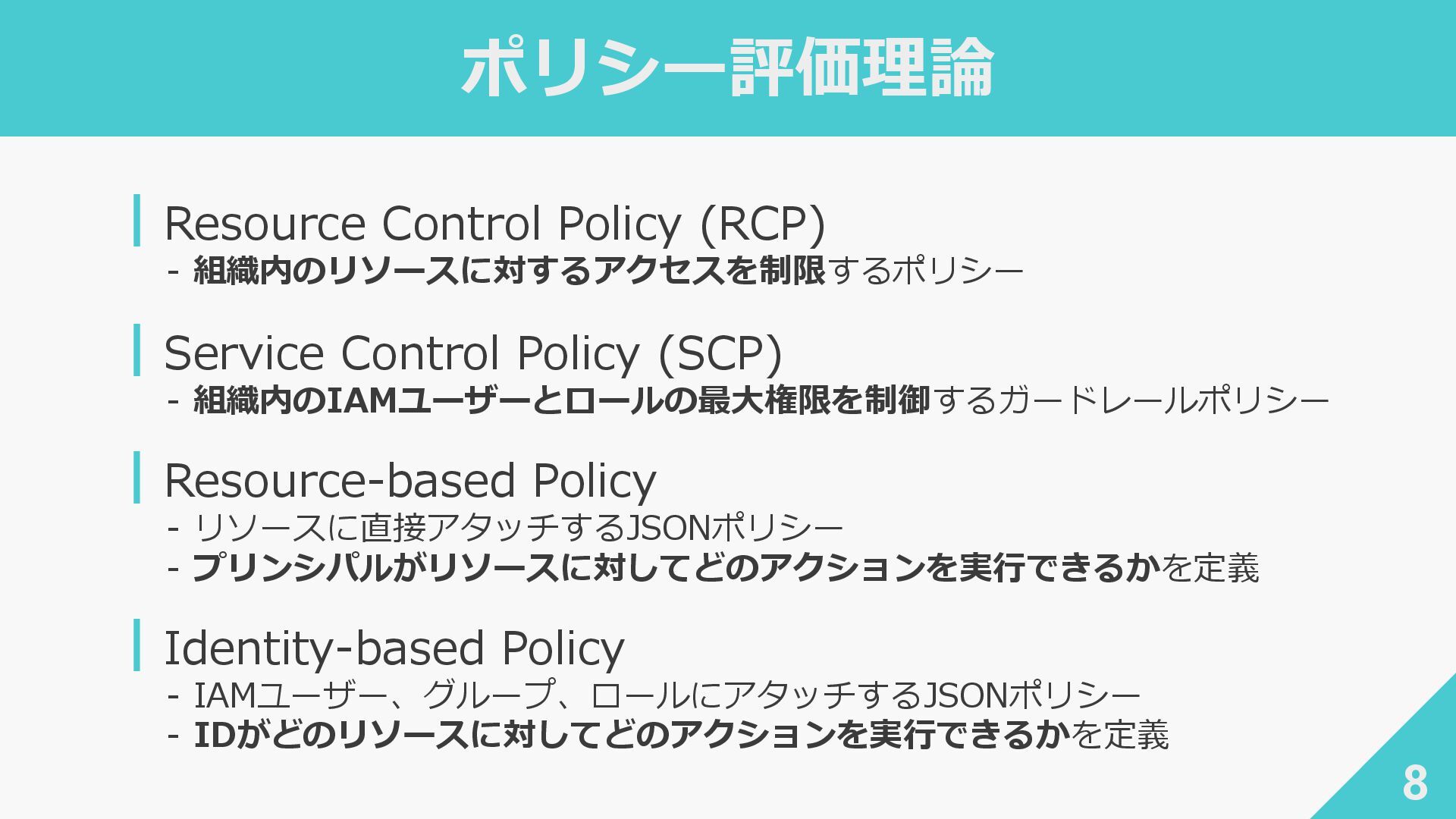 ポリシー評価理論

Resource Control Policy (RCP)
- 組織内のリソースに対するアクセスを制限するポリシー

Service Control Policy (SCP)
- 組織内のIAMユーザーとロールの最大権限を制御するガードレールポリシー

Resource-based Policy
- リソースに直接アタッチするJSONポリシー
- プリンシパルがリソースに対してどのアクションを実行できるかを定義

Identity-based Policy
- IAMユーザー、グループ、ロールにアタッチするJSONポリシー
- IDがどのリソースに対してどのアクションを実行できるかを定義

8